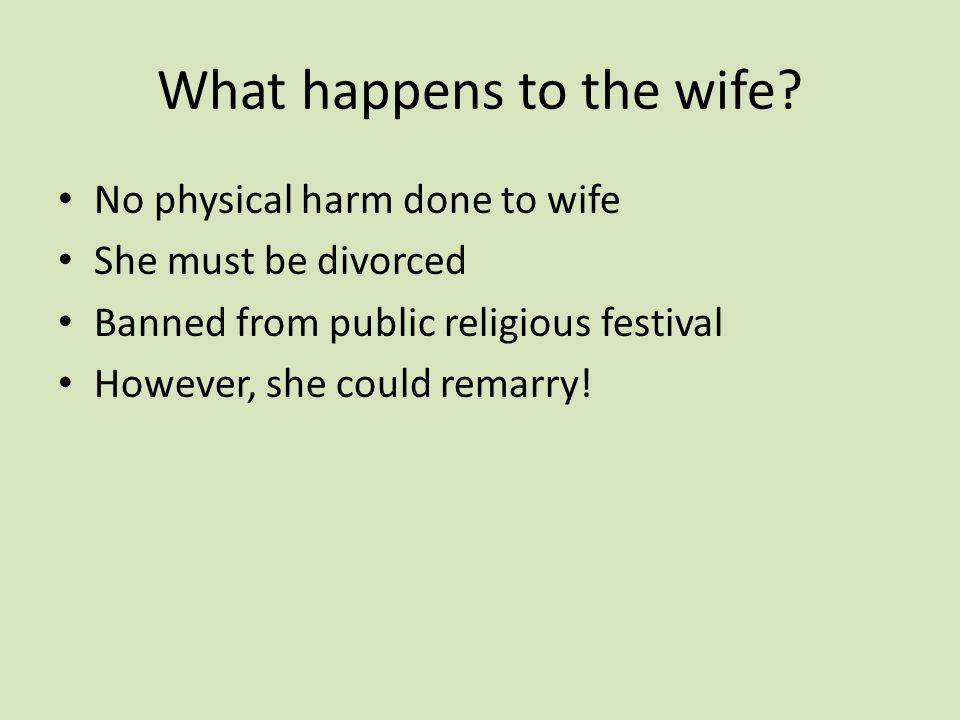 What happens to the wife?

• No physical harm done to wife
• She must be divorced
• Banned from public religious festival
• However, she could remarry!